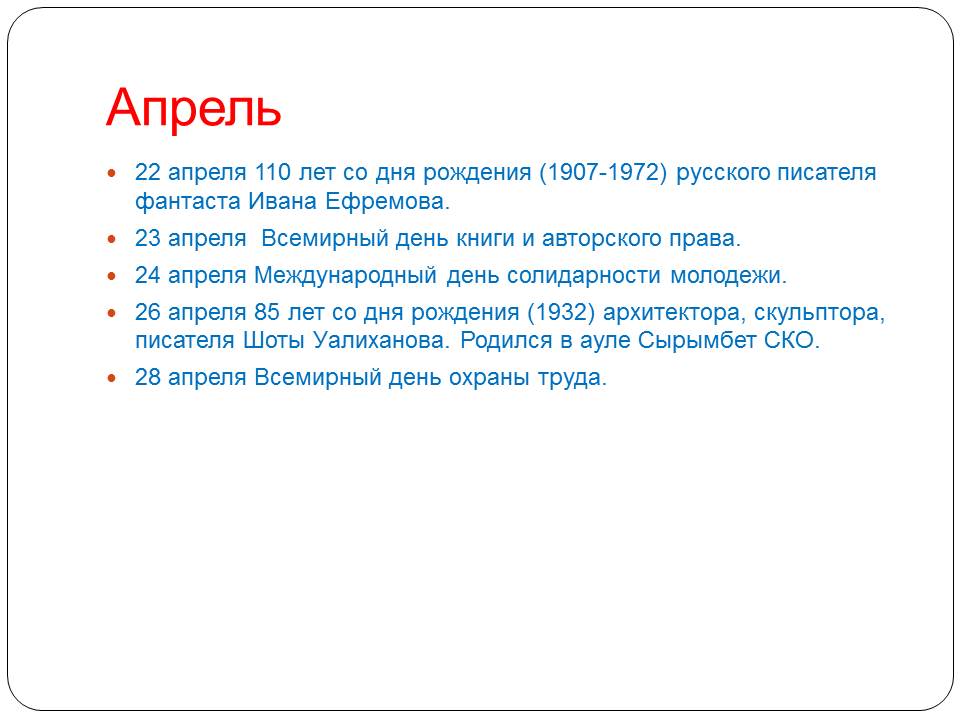 Апрель

- 22 апреля 110 лет со дня рождения (1907-1972) русского писателя фантаста Ивана Ефремова.
- 23 апреля  Всемирный день книги и авторского права.
- 24 апреля Международный день солидарности молодежи.
- 26 апреля 85 лет со дня рождения (1932) архитектора, скульптора, писателя Шоты Уалиханова. Родился в ауле Сырымбет СКО.
- 28 апреля Всемирный день охраны труда.